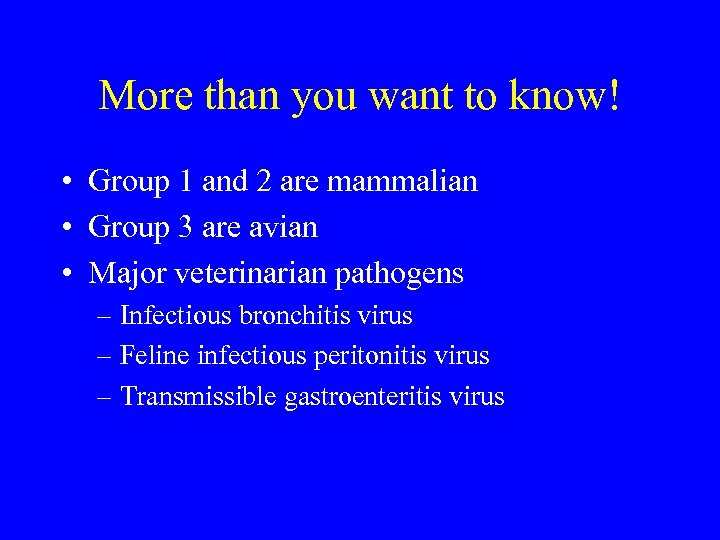 More than you want to know!

• Group 1 and 2 are mammalian
• Group 3 are avian
• Major veterinarian pathogens
– Infectious bronchitis virus
– Feline infectious peritonitis virus
– Transmissible gastroenteritis virus